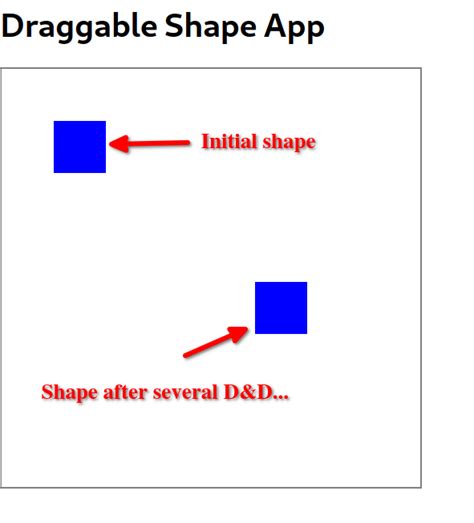 Draggable Shape App

Initial shape

Shape after several D&D...